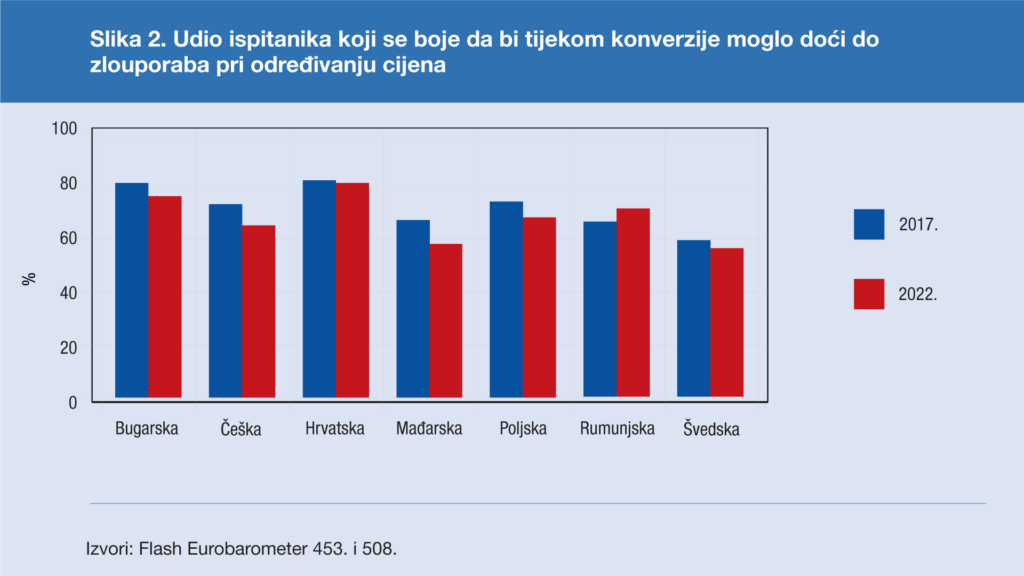 Slika 2. Udio ispitanika koji se boje da bi tijekom konverzije moglo doći do zlouporaba pri određivanju cijena

100
80
60
40
20
0

%

Bugarska
Češka
Hrvatska
Mađarska
Poljska
Rumunjska
Švedska

2017.
2022.

Izvori: Flash Eurobarometer 453. i 508.